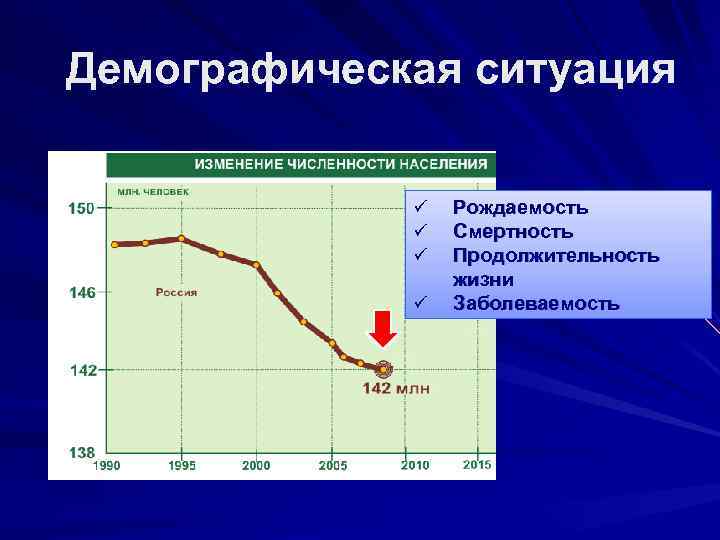 Демографическая ситуация

ИЗМЕНЕНИЕ ЧИСЛЕННОСТИ НАСЕЛЕНИЯ

МЛН. ЧЕЛОВЕК

150
146
142
138

Россия

142 млн

1990 1995 2000 2005 2010 2015

✓ Рождаемость
✓ Смертность
✓ Продолжительность жизни
✓ Заболеваемость